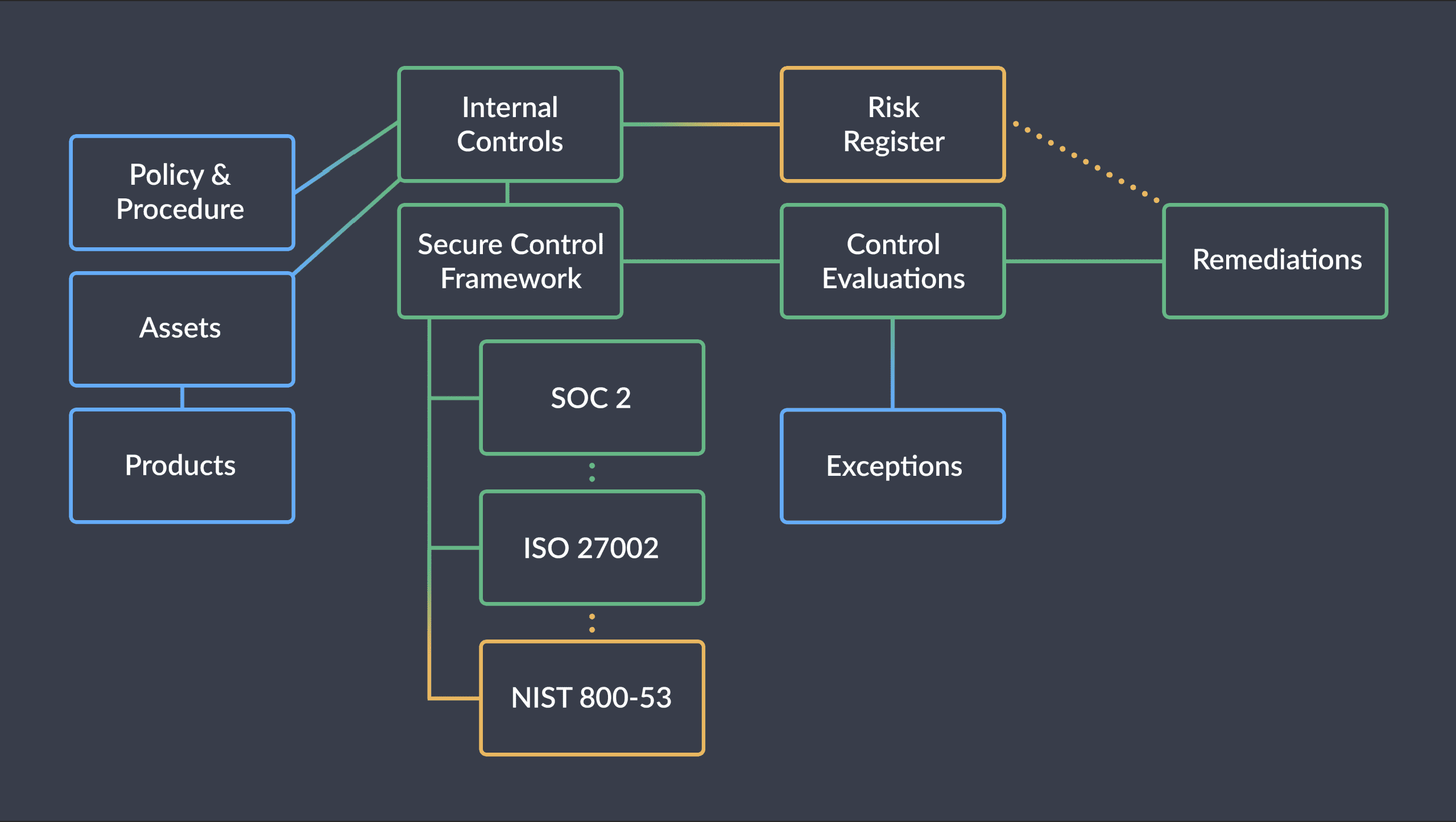 Policy & Procedure

Assets

Products

Internal Controls

Secure Control Framework

SOC 2

ISO 27002

NIST 800-53

Risk Register

Control Evaluations

Exceptions

Remediations